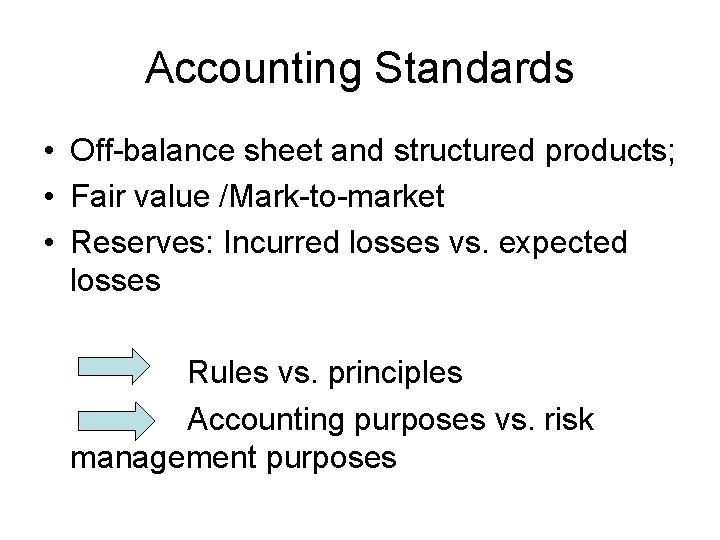 Accounting Standards

• Off-balance sheet and structured products;
• Fair value /Mark-to-market
• Reserves: Incurred losses vs. expected losses

Rules vs. principles

Accounting purposes vs. risk management purposes